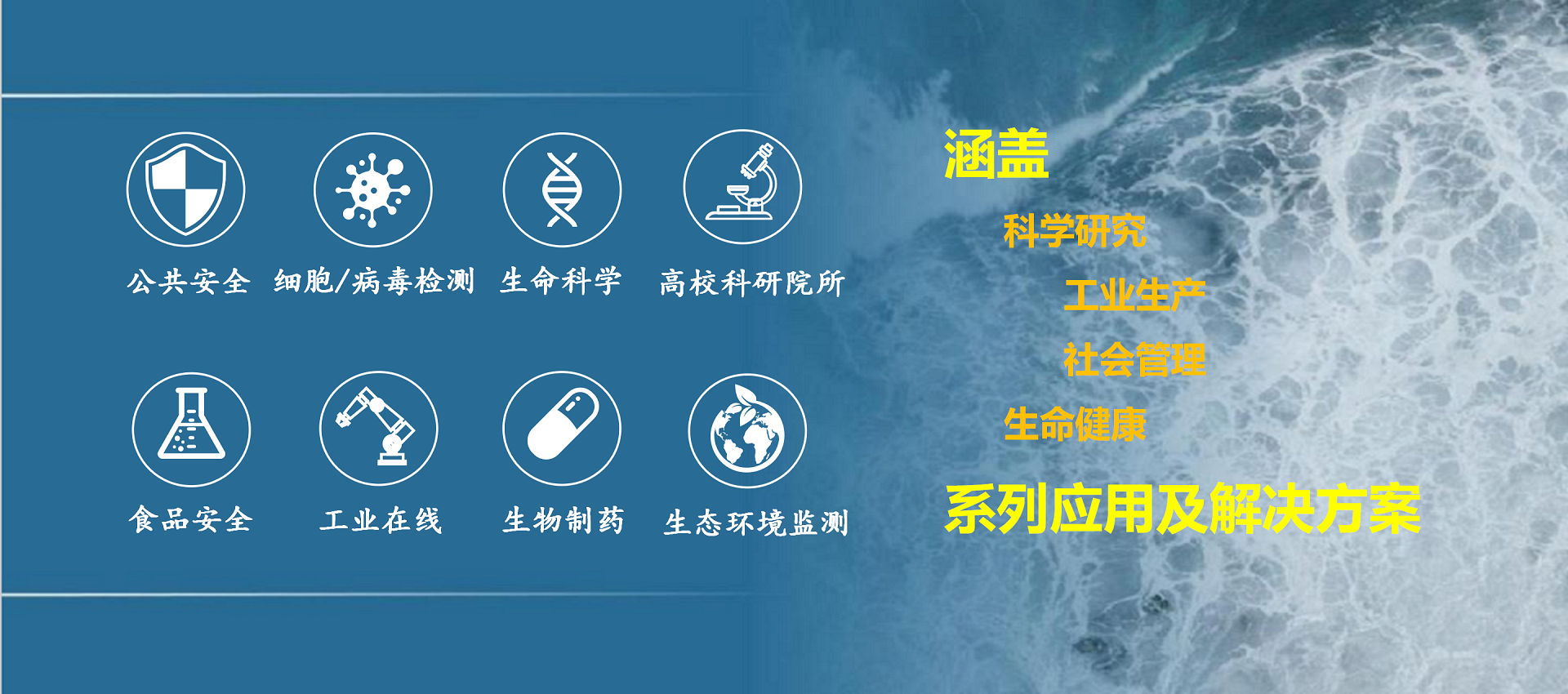 公共安全 细胞/病毒检测 生命科学 高校科研院所

食品安全 工业在线 生物制药 生态环境监测

涵盖

科学研究

工业生产

社会管理

生命健康

系列应用及解决方案